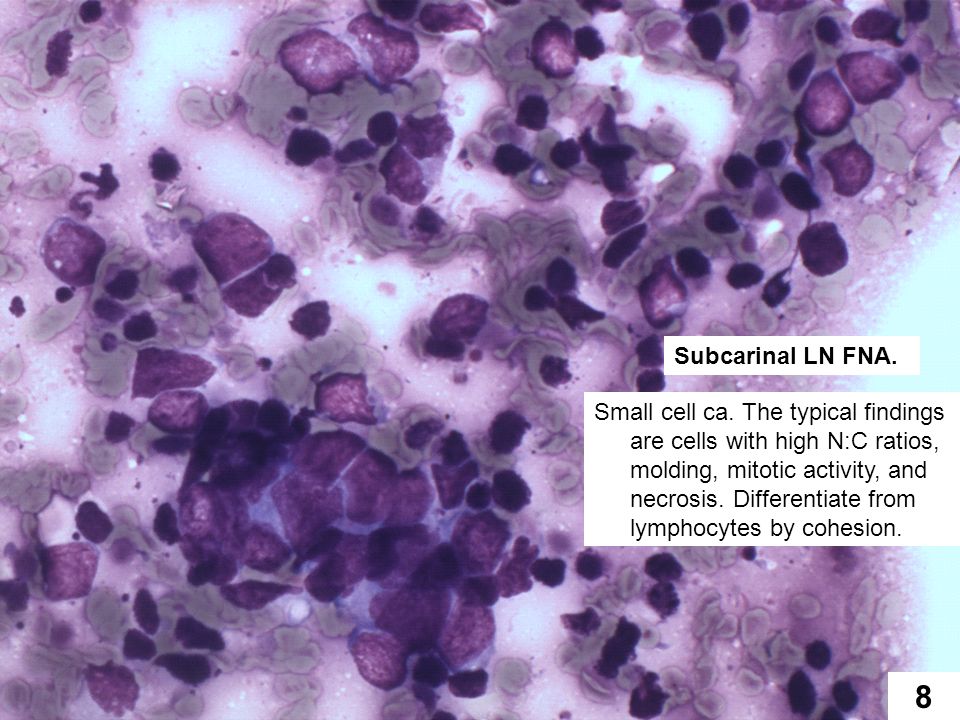 Subcarinal LN FNA.

Small cell ca. The typical findings are cells with high N:C ratios, molding, mitotic activity, and necrosis. Differentiate from lymphocytes by cohesion.

8